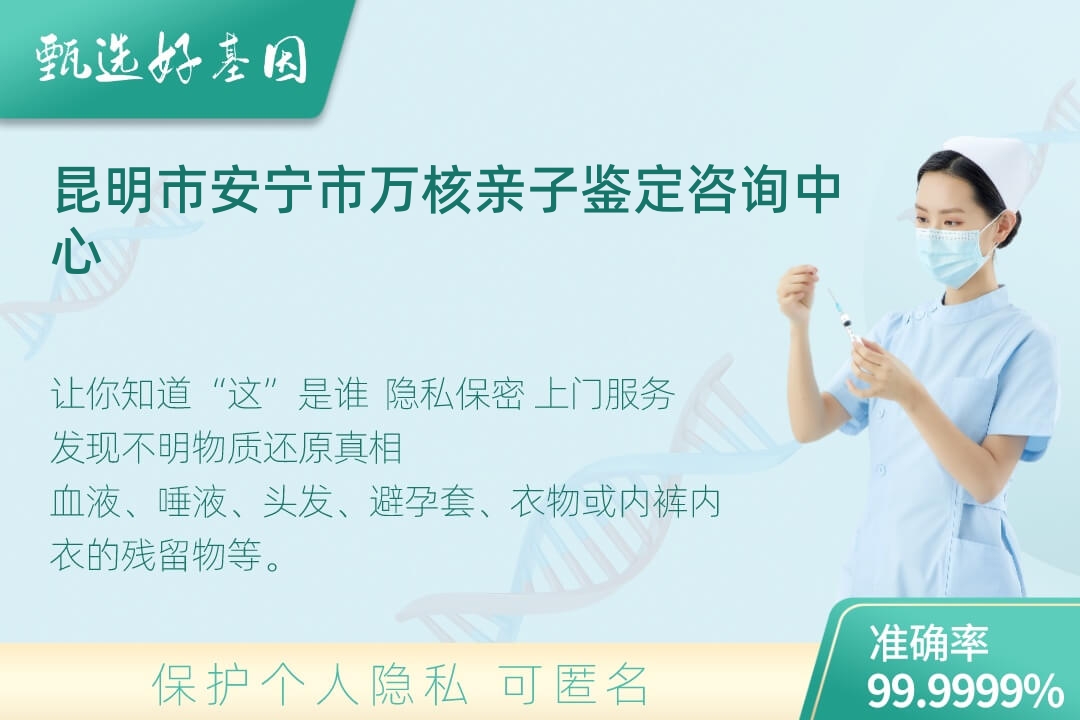 甄选好基因

昆明市安宁市万核亲子鉴定咨询中心

让你知道“这”是谁 隐私保密 上门服务
发现不明物质还原真相
血液、唾液、头发、避孕套、衣物或内裤内衣的残留物等。

保护个人隐私 可匿名

准确率
99.9999%